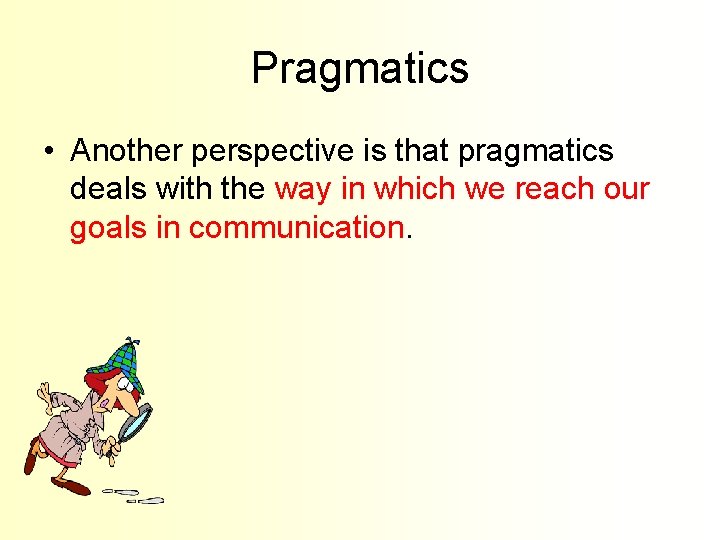 Pragmatics

• Another perspective is that pragmatics deals with the way in which we reach our goals in communication.